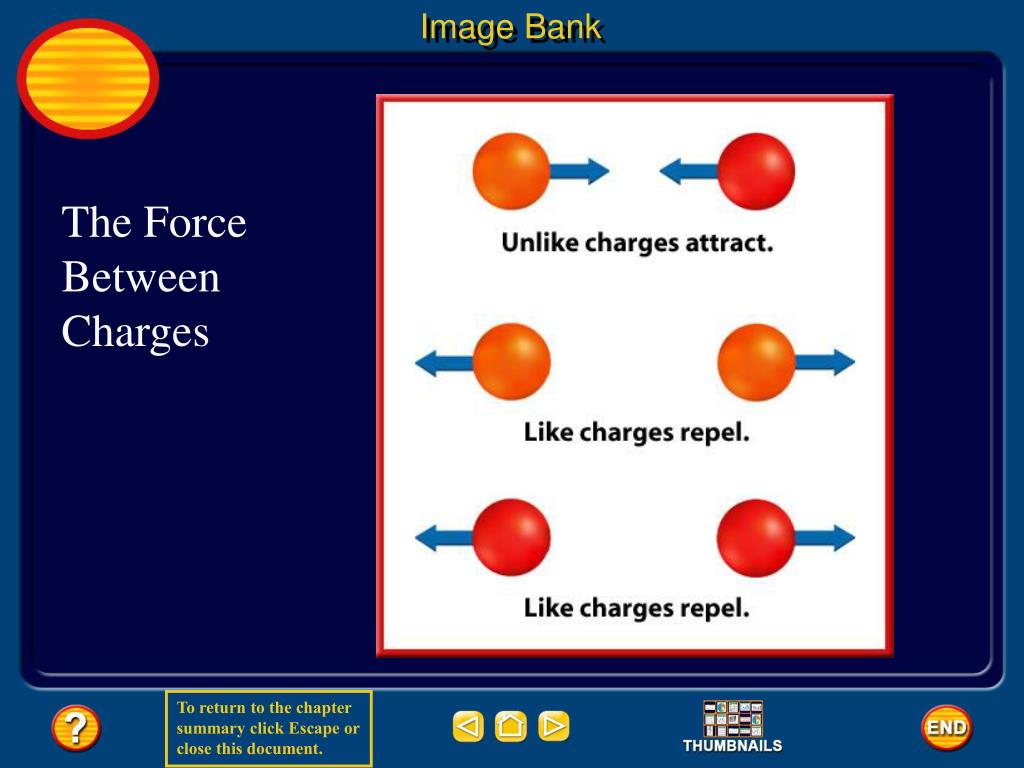 Image Bank

The Force Between Charges

Unlike charges attract.

Like charges repel.

Like charges repel.

?

To return to the chapter summary click Escape or close this document.

THUMBNAILS

END